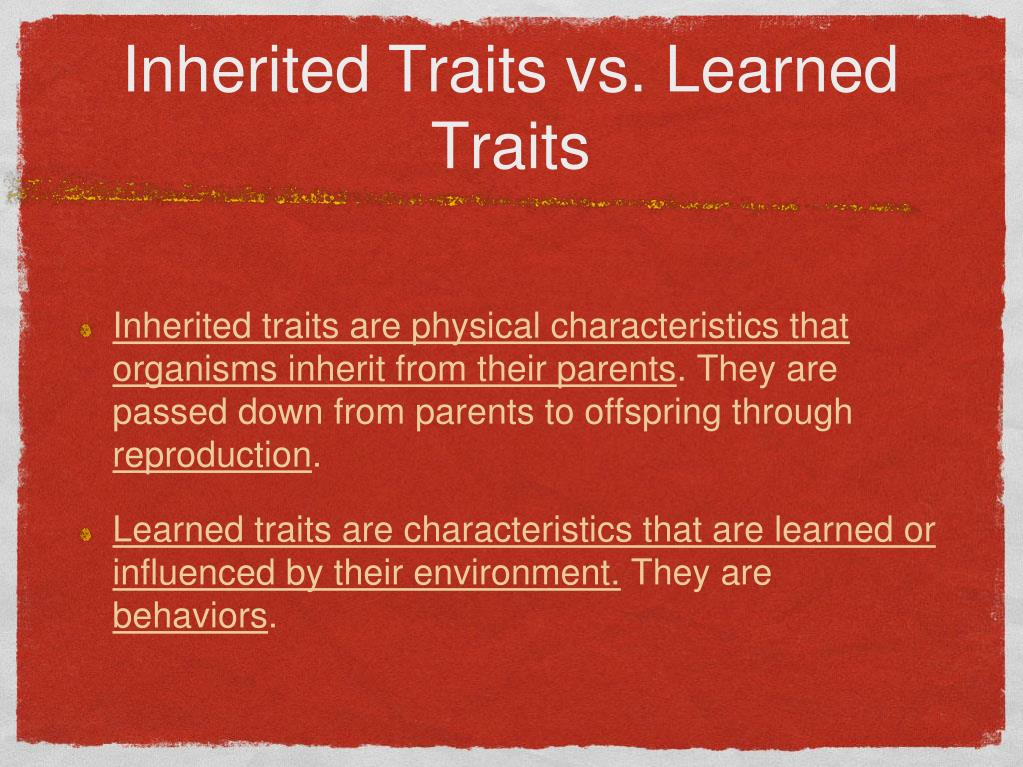 Inherited Traits vs. Learned Traits

Inherited traits are physical characteristics that organisms inherit from their parents. They are passed down from parents to offspring through reproduction.

Learned traits are characteristics that are learned or influenced by their environment. They are behaviors.